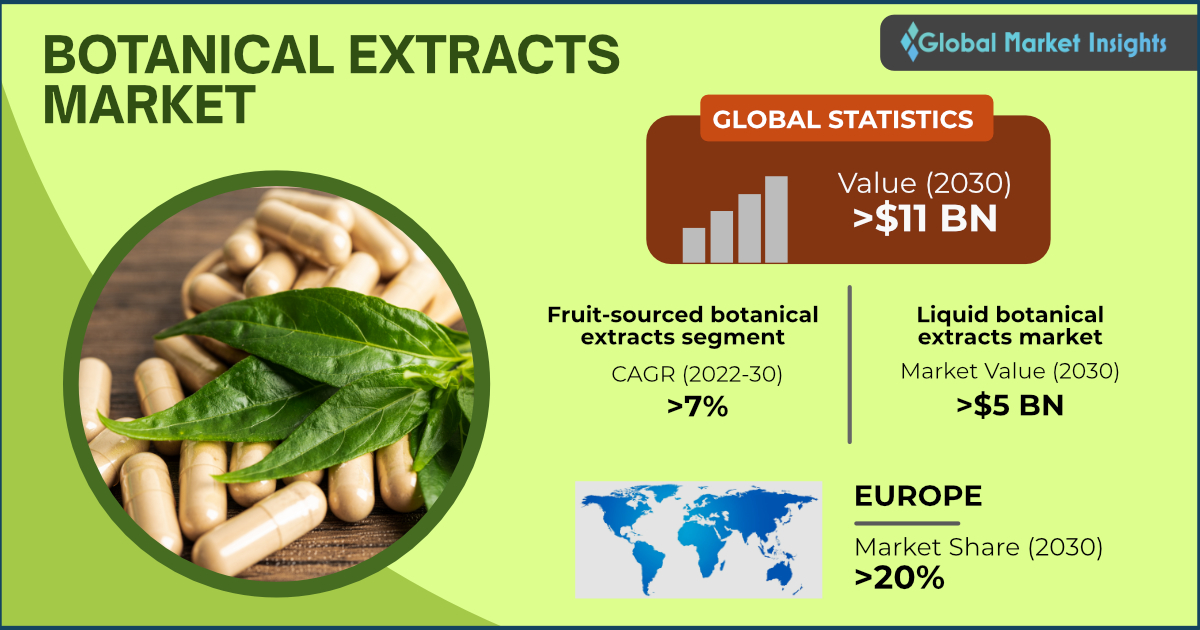 BOTANICAL EXTRACTS MARKET

Global Market Insights

GLOBAL STATISTICS

Value (2030)
>$11 BN

Fruit-sourced botanical extracts segment
CAGR (2022-30)
>7%

Liquid botanical extracts market
Market Value (2030)
>$5 BN

EUROPE
Market Share (2030)
>20%